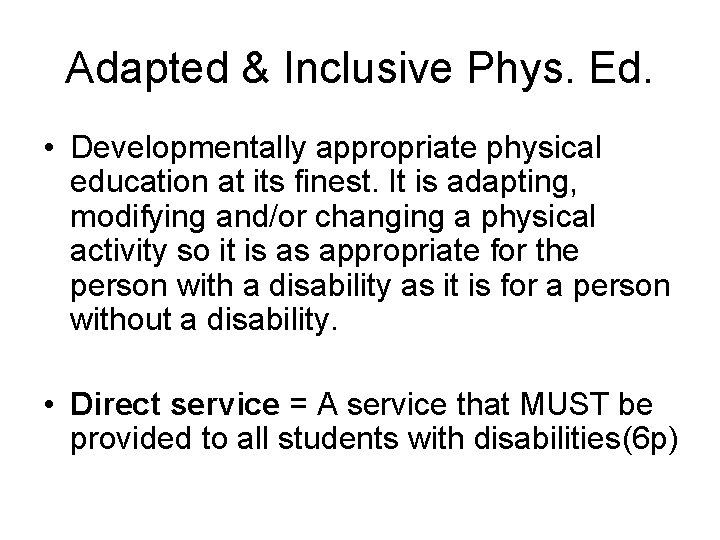 Adapted & Inclusive Phys. Ed.

• Developmentally appropriate physical education at its finest. It is adapting, modifying and/or changing a physical activity so it is as appropriate for the person with a disability as it is for a person without a disability.

• Direct service = A service that MUST be provided to all students with disabilities(6p)